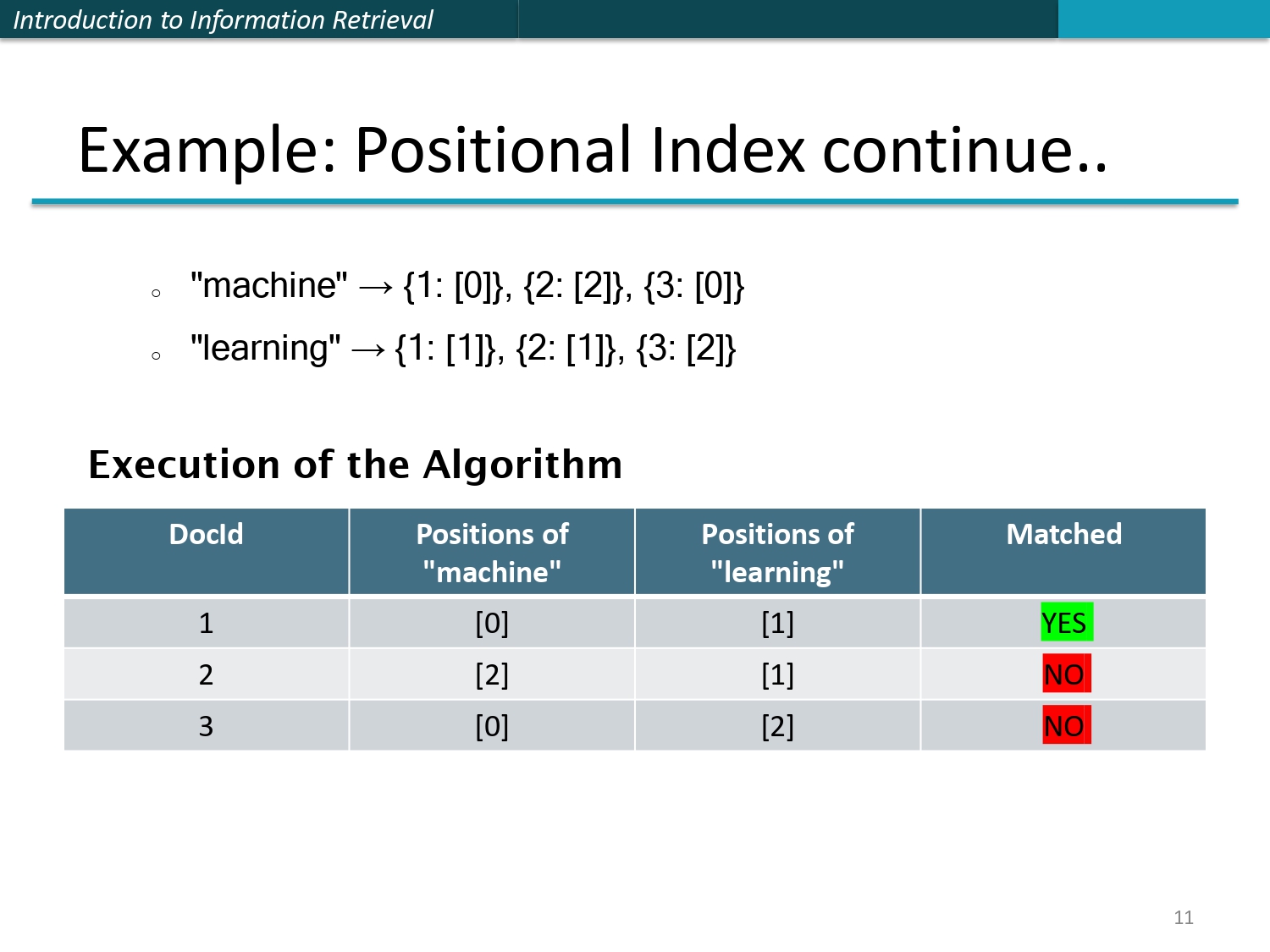 Introduction to Information Retrieval

Example: Positional Index continue..

◦ "machine" → {1: [0]}, {2: [2]}, {3: [0]}
◦ "learning" → {1: [1]}, {2: [1]}, {3: [2]}

Execution of the Algorithm

| DocId | Positions of "machine" | Positions of "learning" | Matched |
|---|---|---|---|
| 1 | [0] | [1] | YES |
| 2 | [2] | [1] | NO |
| 3 | [0] | [2] | NO |

11